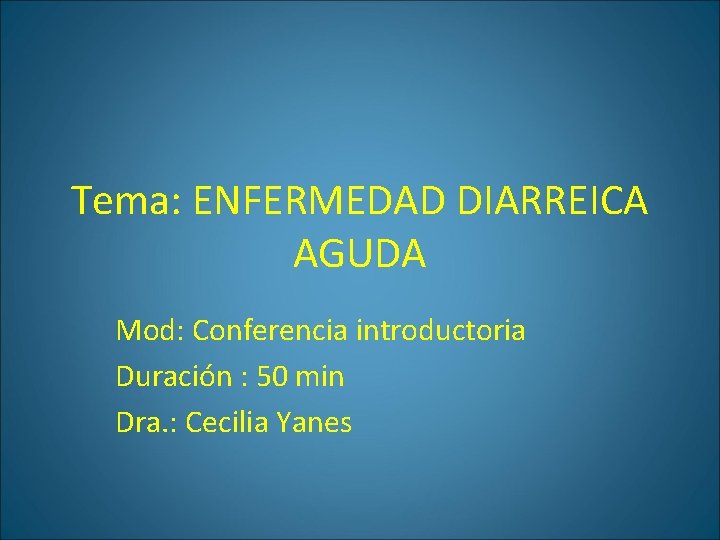 Tema: ENFERMEDAD DIARREICA AGUDA

Mod: Conferencia introductoria

Duración : 50 min

Dra.: Cecilia Yanes